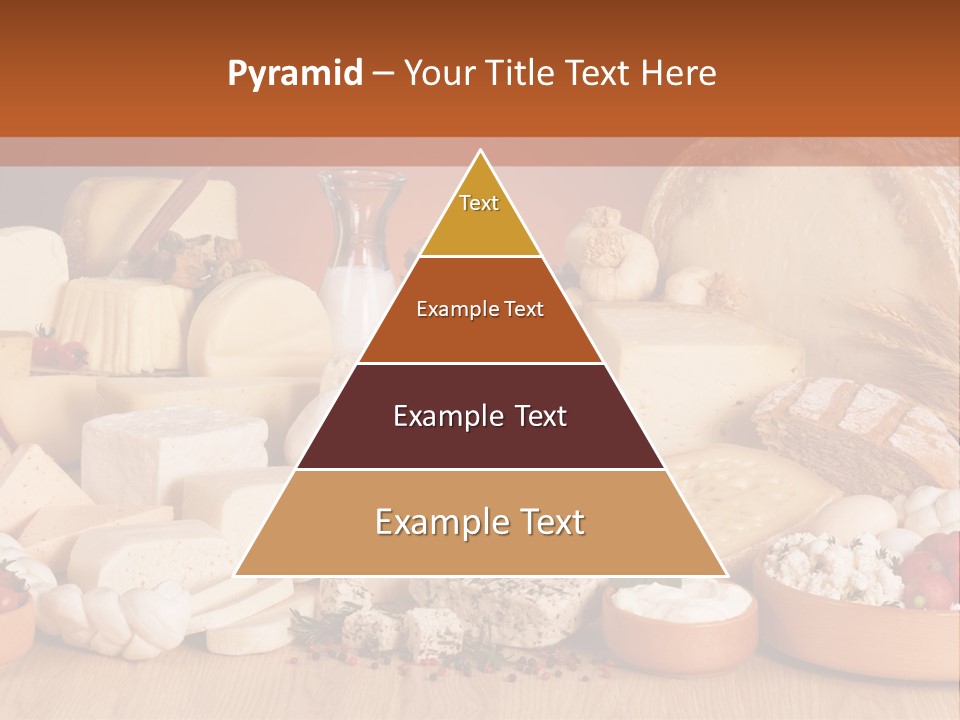 Pyramid – Your Title Text Here

Text

Example Text

Example Text

Example Text